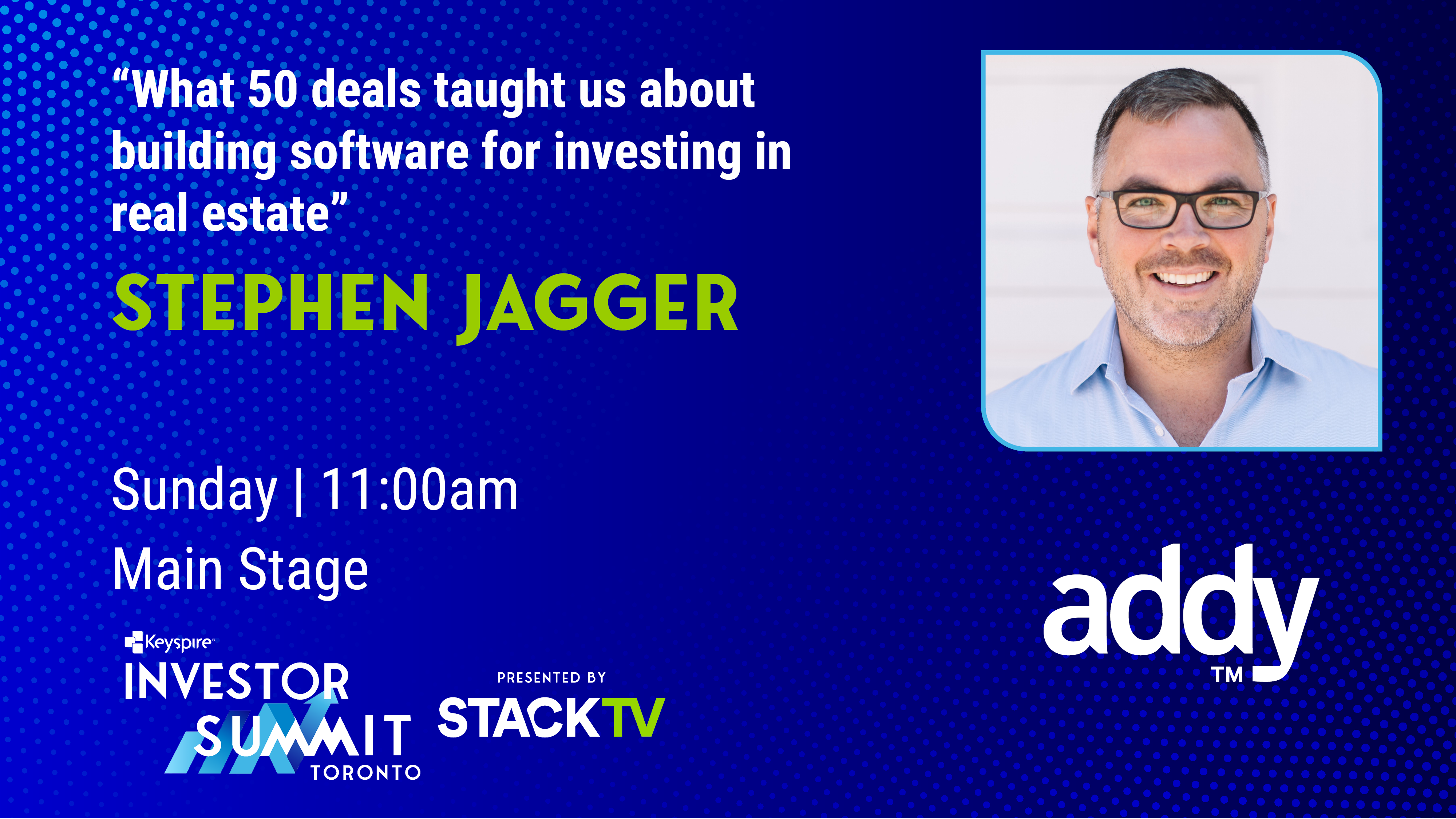 “What 50 deals taught us about building software for investing in real estate”

STEPHEN JAGGER

Sunday | 11:00am

Main Stage

Keyspire

INVESTOR SUMMIT TORONTO

PRESENTED BY

STACKTV

addy

TM